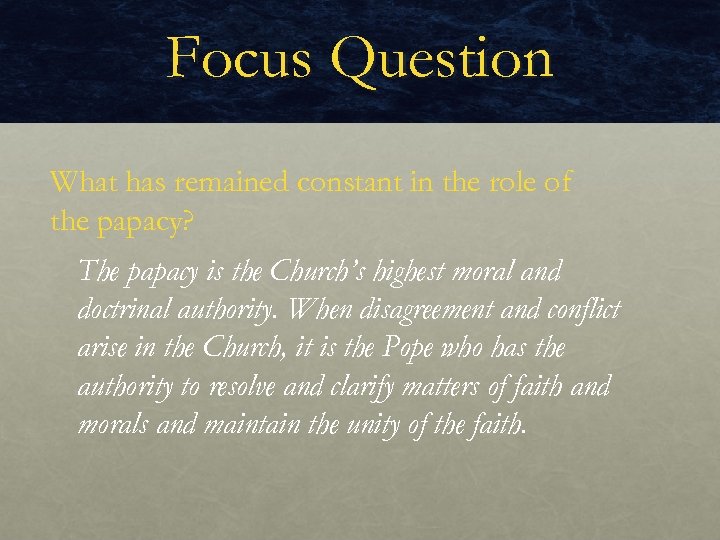 Focus Question

What has remained constant in the role of the papacy?

The papacy is the Church's highest moral and doctrinal authority. When disagreement and conflict arise in the Church, it is the Pope who has the authority to resolve and clarify matters of faith and morals and maintain the unity of the faith.